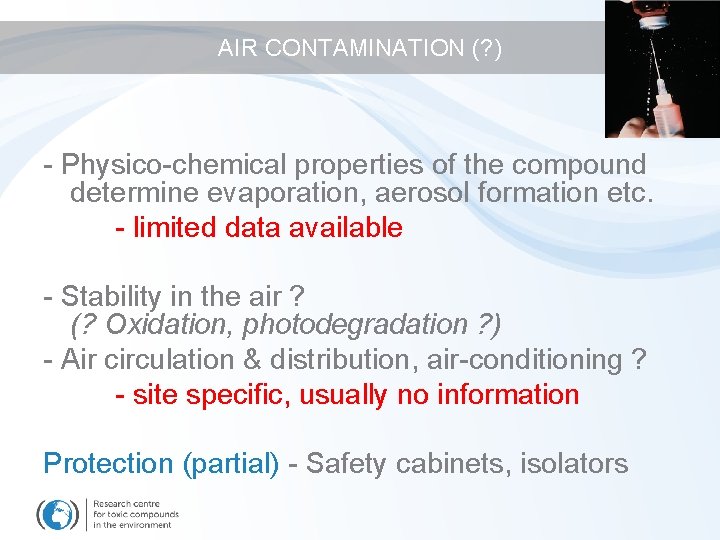 AIR CONTAMINATION (?)

- Physico-chemical properties of the compound determine evaporation, aerosol formation etc.

- limited data available

- Stability in the air ?
(? Oxidation, photodegradation ?)
- Air circulation & distribution, air-conditioning ?

- site specific, usually no information

Protection (partial) - Safety cabinets, isolators

Research centre for toxic compounds in the environment